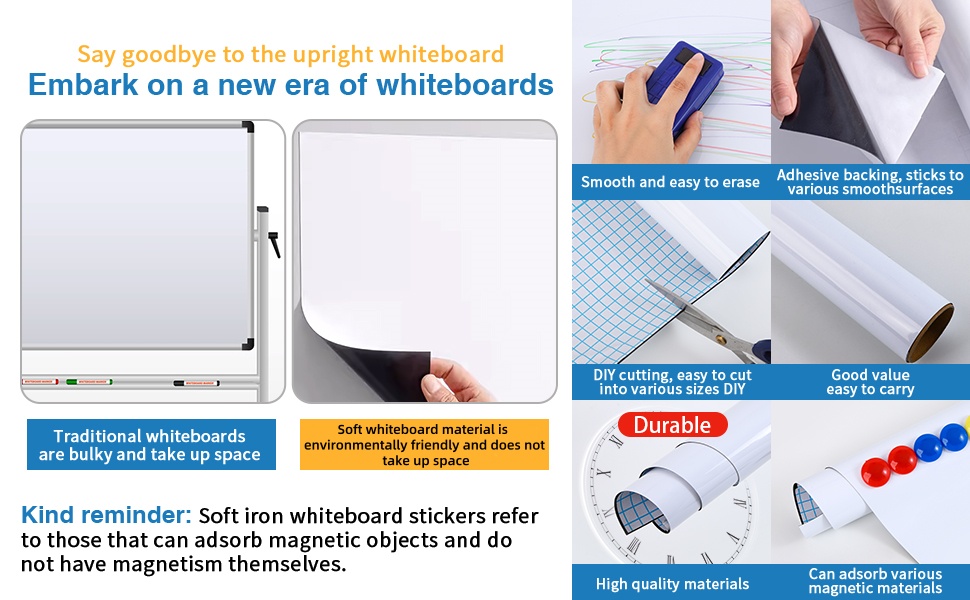 Say goodbye to the upright whiteboard
Embark on a new era of whiteboards

Traditional whiteboards are bulky and take up space

Soft whiteboard material is environmentally friendly and does not take up space

Kind reminder: Soft iron whiteboard stickers refer to those that can adsorb magnetic objects and do not have magnetism themselves.

Smooth and easy to erase

Adhesive backing, sticks to various smoothsurfaces

DIY cutting, easy to cut into various sizes DIY

Good value easy to carry

Durable

High quality materials

Can adsorb various magnetic materials